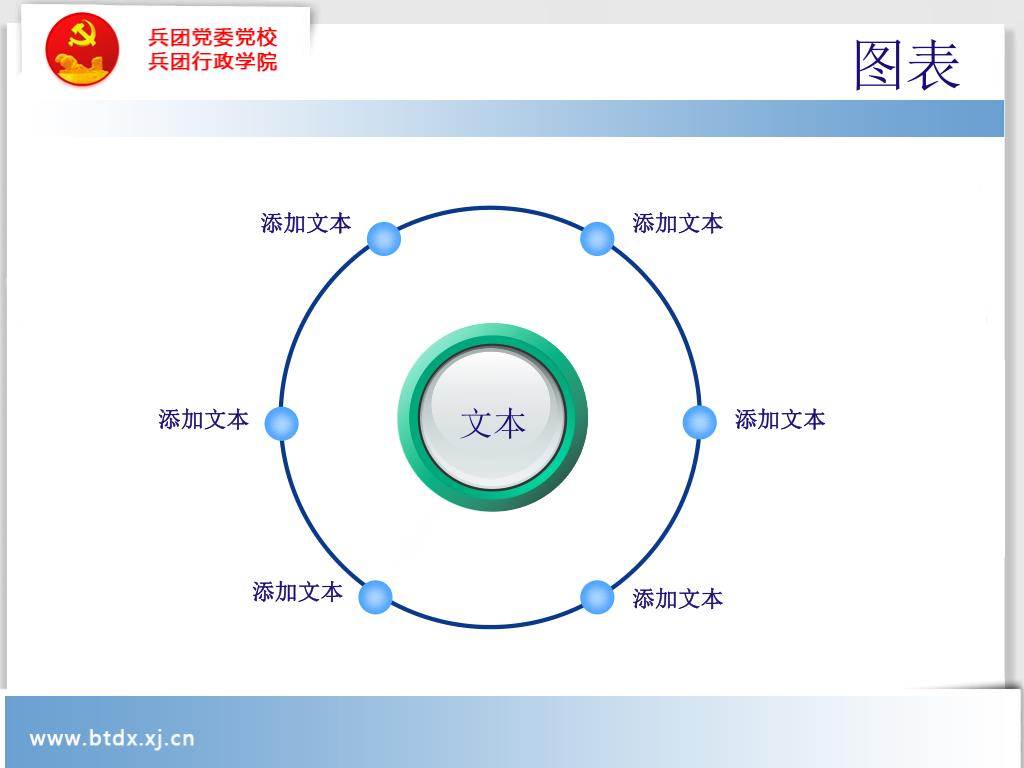 兵团党委党校
兵团行政学院

图表

添加文本

添加文本

添加文本

文本

添加文本

添加文本

添加文本

www.btdx.xj.cn